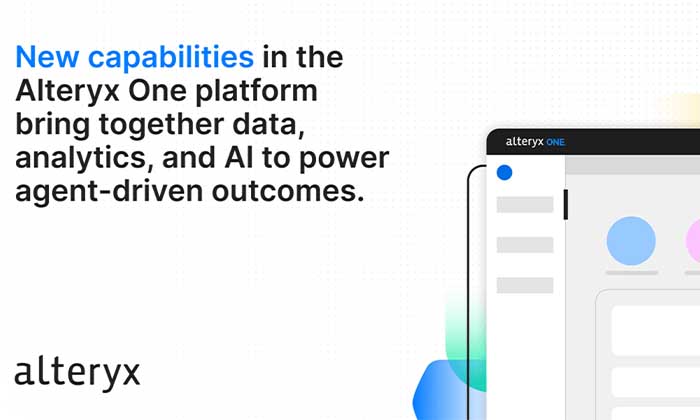 New capabilities in the Alteryx One platform bring together data, analytics, and AI to power agent-driven outcomes.

alteryx ONE

alteryx